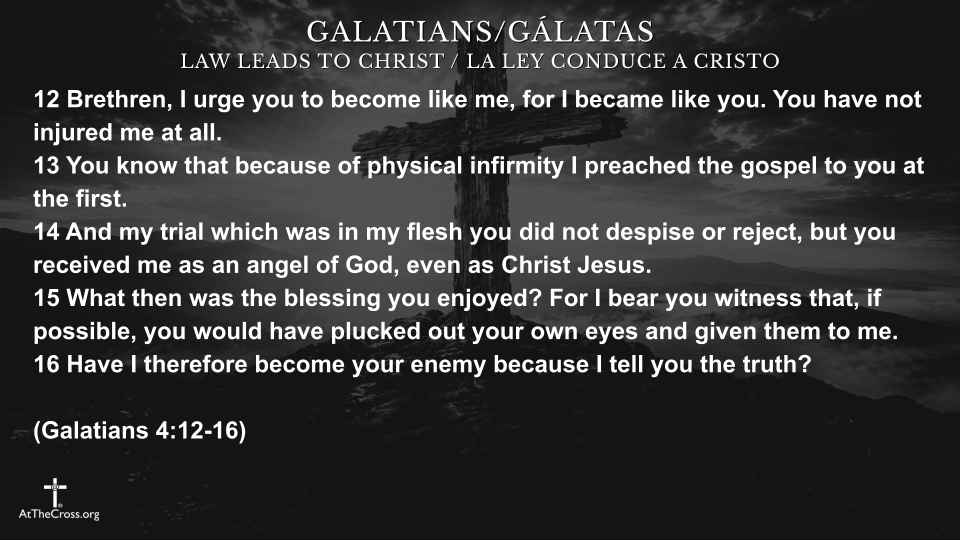 GALATIANS/GÁLATAS
LAW LEADS TO CHRIST / LA LEY CONDUCE A CRISTO

12 Brethren, I urge you to become like me, for I became like you. You have not injured me at all.
13 You know that because of physical infirmity I preached the gospel to you at the first.
14 And my trial which was in my flesh you did not despise or reject, but you received me as an angel of God, even as Christ Jesus.
15 What then was the blessing you enjoyed? For I bear you witness that, if possible, you would have plucked out your own eyes and given them to me.
16 Have I therefore become your enemy because I tell you the truth?

(Galatians 4:12-16)

AtTheCross.org